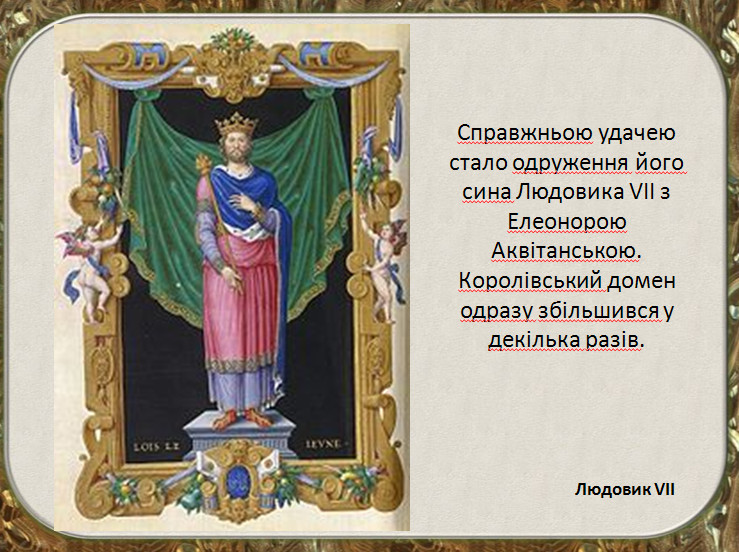 LOIS LE IEVNE

Справжньою удачею стало одруження його сина Людовика VII з Елеонорою Аквітанською. Королівський домен одразу збільшився у декілька разів.

Людовик VII